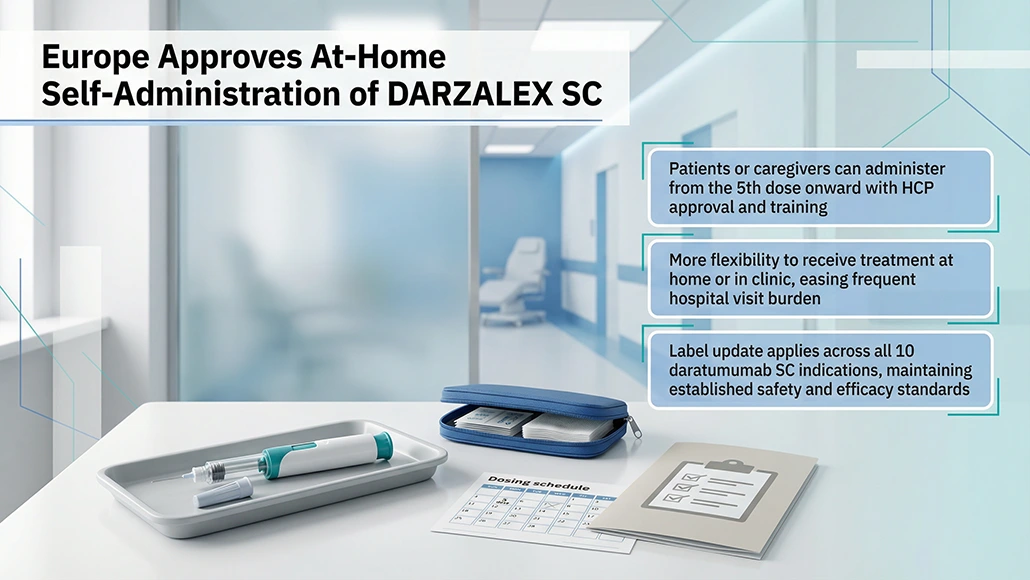 Europe Approves At-Home Self-Administration of DARZALEX SC

Patients or caregivers can administer from the 5th dose onward with HCP approval and training

More flexibility to receive treatment at home or in clinic, easing frequent hospital visit burden

Label update applies across all 10 daratumumab SC indications, maintaining established safety and efficacy standards

Dosing schedule